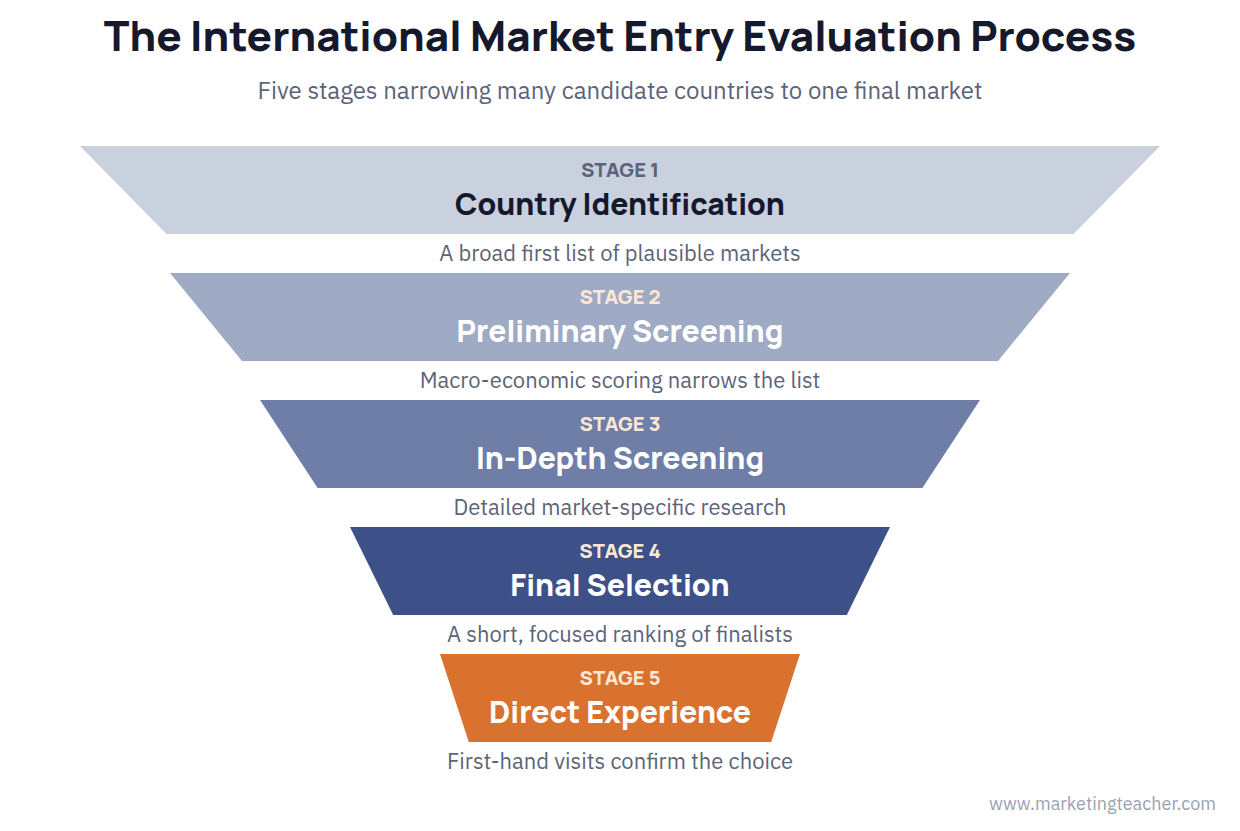 The International Market Entry Evaluation Process

Five stages narrowing many candidate countries to one final market

STAGE 1
Country Identification

A broad first list of plausible markets

STAGE 2
Preliminary Screening

Macro-economic scoring narrows the list

STAGE 3
In-Depth Screening

Detailed market-specific research

STAGE 4
Final Selection

A short, focused ranking of finalists

STAGE 5
Direct Experience

First-hand visits confirm the choice

www.marketingteacher.com